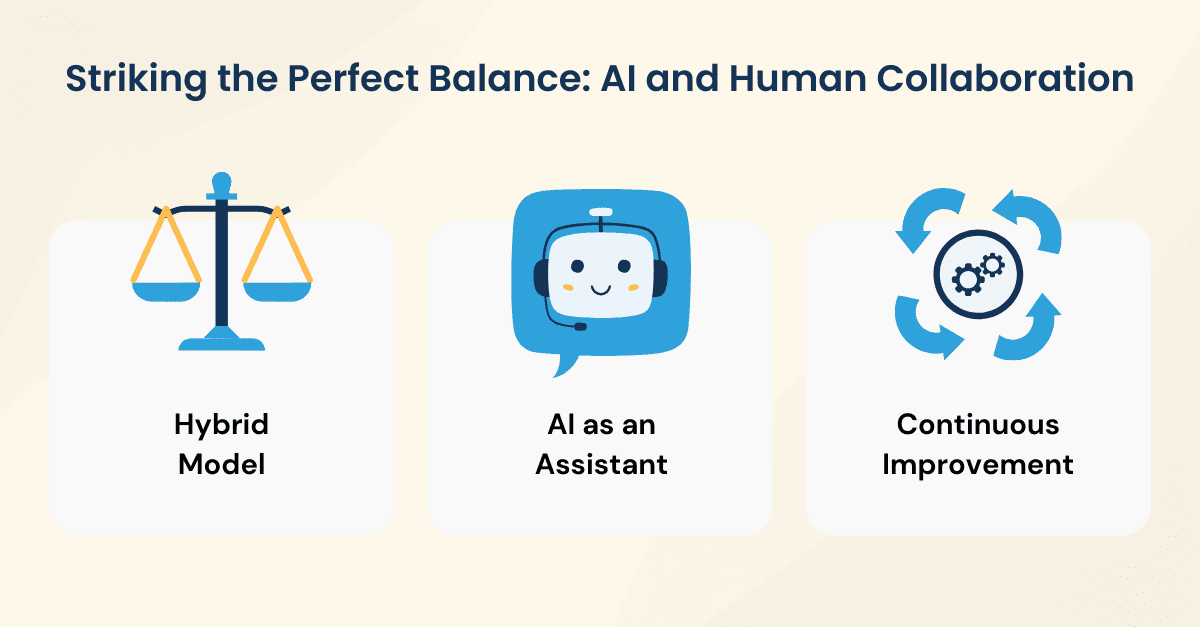 Striking the Perfect Balance: AI and Human Collaboration

Hybrid Model

AI as an Assistant

Continuous Improvement